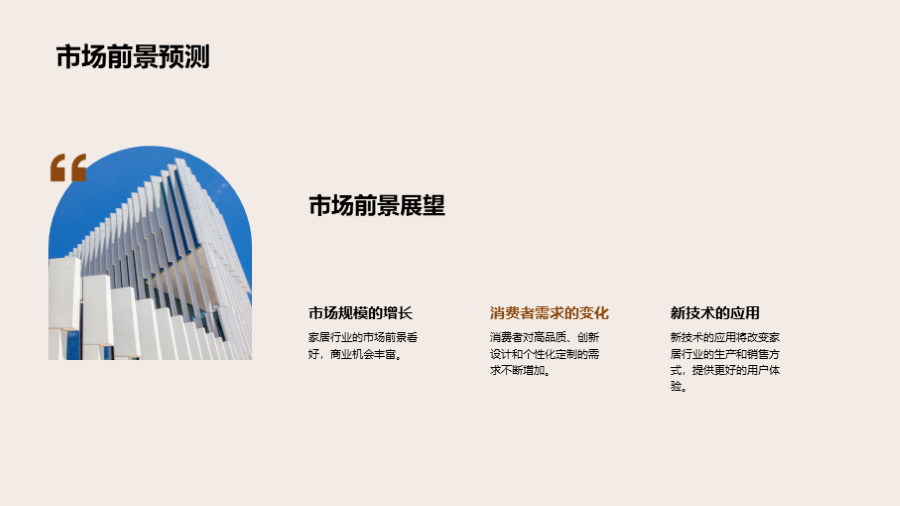 市场前景预测

“

市场前景展望

市场规模的增长

家居行业的市场前景看好，商业机会丰富。

消费者需求的变化

消费者对高品质、创新设计和个性化定制的需求不断增加。

新技术的应用

新技术的应用将改变家居行业的生产和销售方式，提供更好的用户体验。